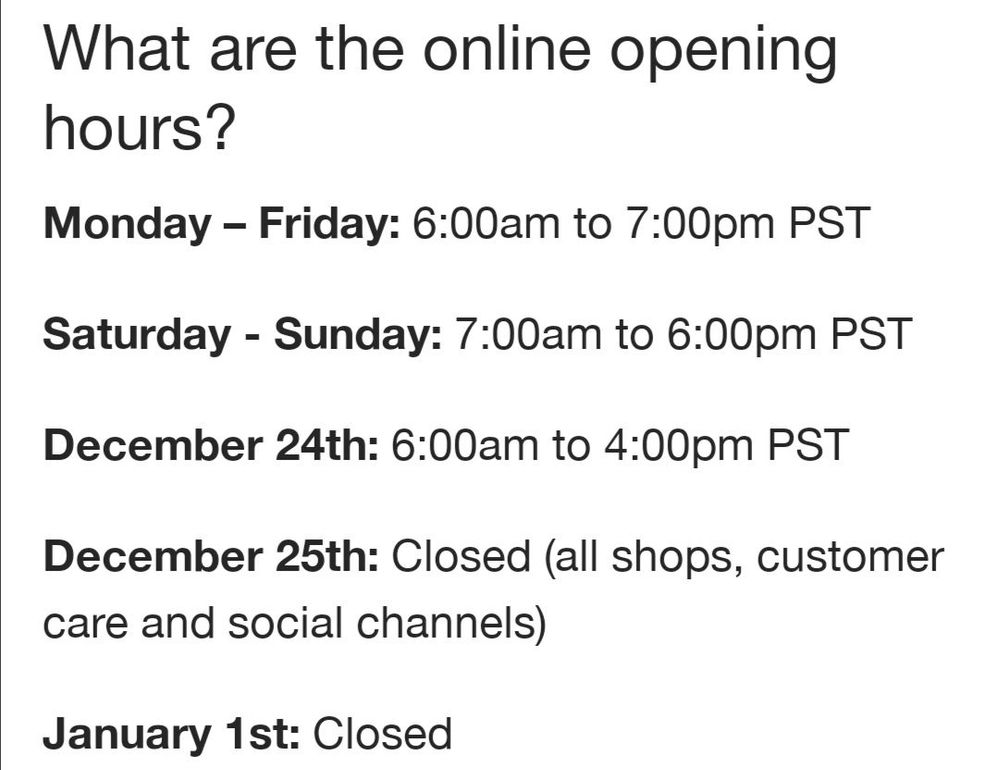 What are the online opening hours?

Monday – Friday: 6:00am to 7:00pm PST

Saturday - Sunday: 7:00am to 6:00pm PST

December 24th: 6:00am to 4:00pm PST

December 25th: Closed (all shops, customer care and social channels)

January 1st: Closed